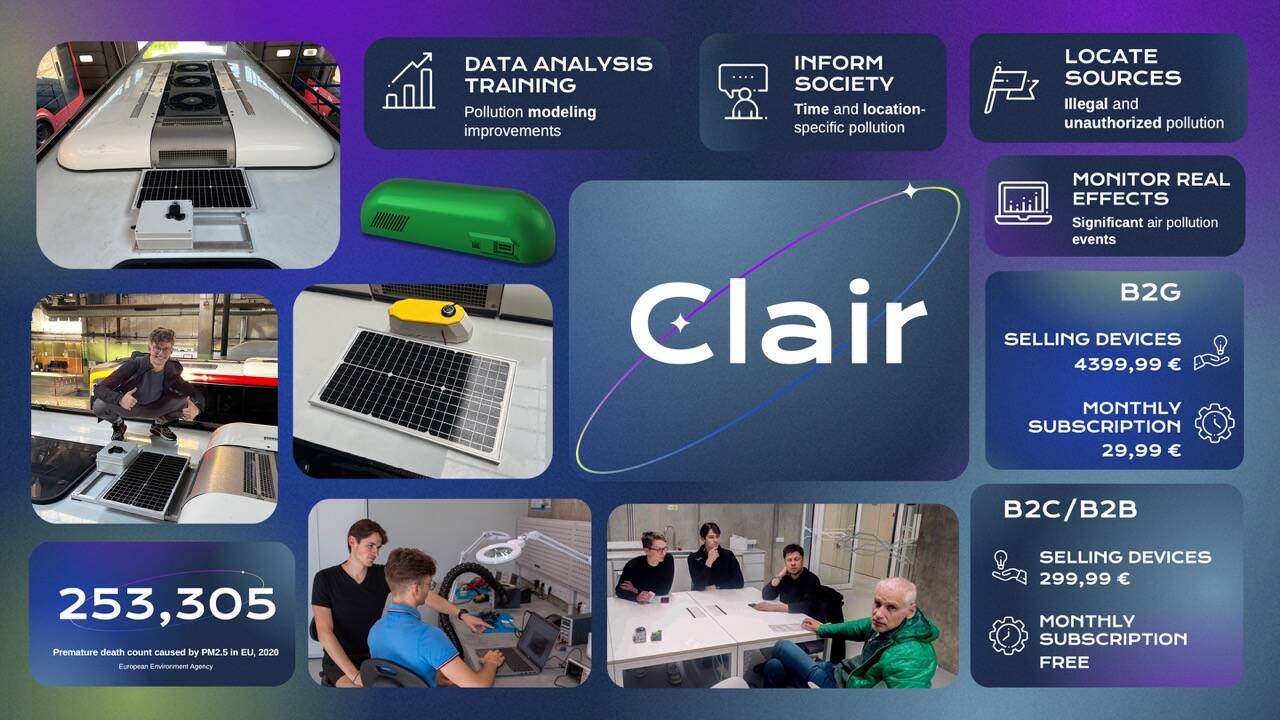 DATA ANALYSIS TRAINING
Pollution modeling improvements

INFORM SOCIETY
Time and location-specific pollution

LOCATE SOURCES
Illegal and unauthorized pollution

MONITOR REAL EFFECTS
Significant air pollution events

Clair

B2G
SELLING DEVICES
4399,99 €
MONTHLY SUBSCRIPTION
29,99 €

B2C/B2B
SELLING DEVICES
299,99 €
MONTHLY SUBSCRIPTION
FREE

253,305
Premature death count caused by PM2.5 in EU, 2020
European Environment Agency